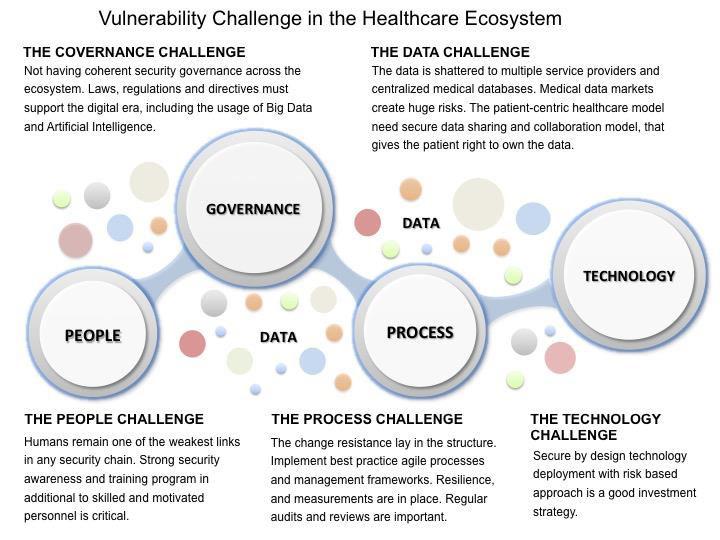 Vulnerability Challenge in the Healthcare Ecosystem

THE COVERNANCE CHALLENGE
Not having coherent security governance across the ecosystem. Laws, regulations and directives must support the digital era, including the usage of Big Data and Artificial Intelligence.

THE DATA CHALLENGE
The data is shattered to multiple service providers and centralized medical databases. Medical data markets create huge risks. The patient-centric healthcare model need secure data sharing and collaboration model, that gives the patient right to own the data.

GOVERNANCE

DATA

TECHNOLOGY

PEOPLE

DATA

PROCESS

THE PEOPLE CHALLENGE
Humans remain one of the weakest links in any security chain. Strong security awareness and training program in additional to skilled and motivated personnel is critical.

THE PROCESS CHALLENGE
The change resistance lay in the structure. Implement best practice agile processes and management frameworks. Resilience, and measurements are in place. Regular audits and reviews are important.

THE TECHNOLOGY CHALLENGE
Secure by design technology deployment with risk based approach is a good investment strategy.